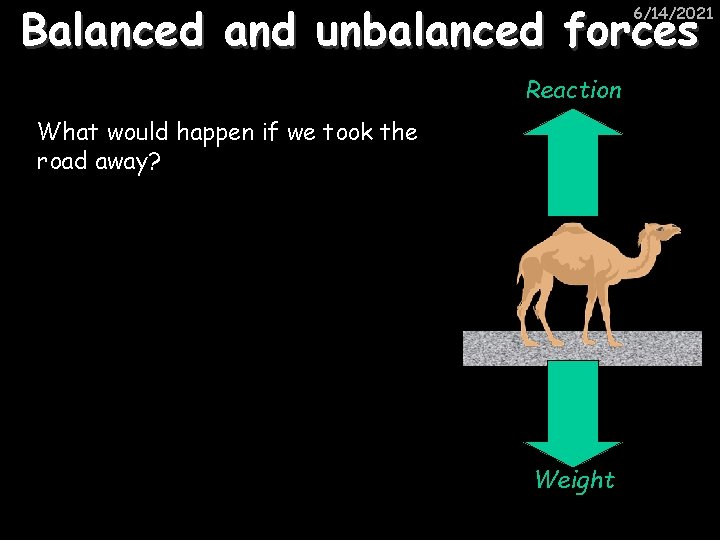 6/14/2021

Balanced and unbalanced forces

What would happen if we took the road away?

Reaction

Weight